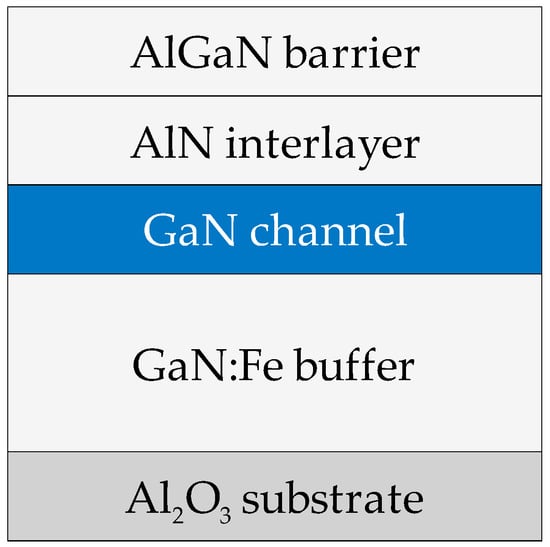 AlGaN barrier

AlN interlayer

GaN channel

GaN:Fe buffer

$Al_2O_3$ substrate